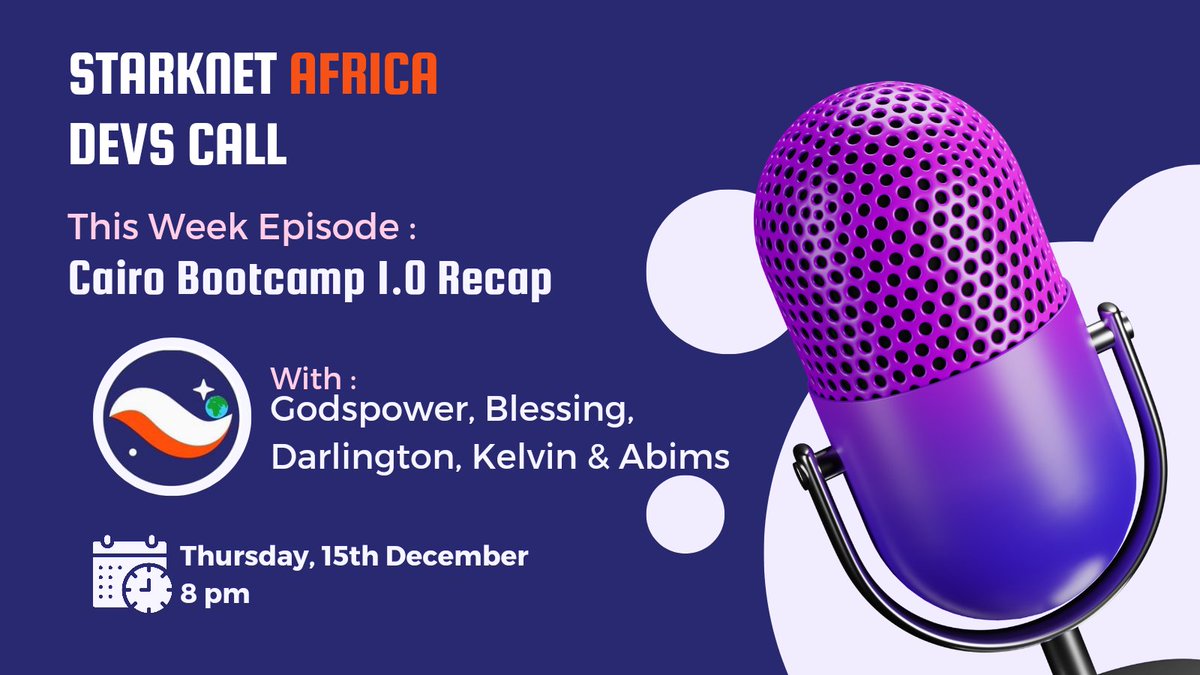 STARKNET AFRICA
DEVS CALL

This Week Episode :
Cairo Bootcamp 1.0 Recap

With :
Godspower, Blessing, Darlington, Kelvin & Abims

Thursday, 15th December
8 pm